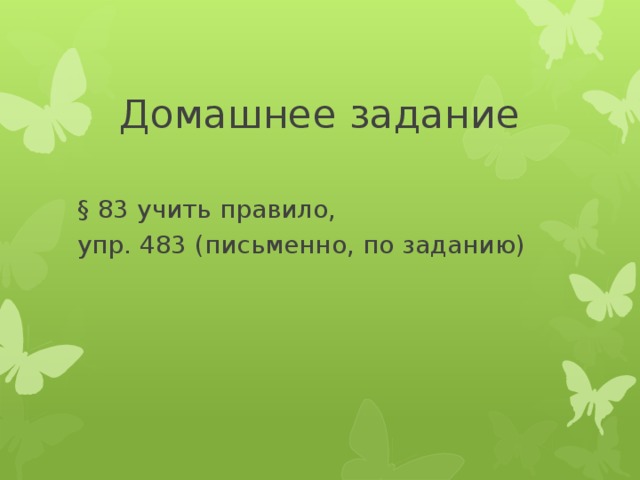 Домашнее задание

§ 83 учить правило,
упр. 483 (письменно, по заданию)